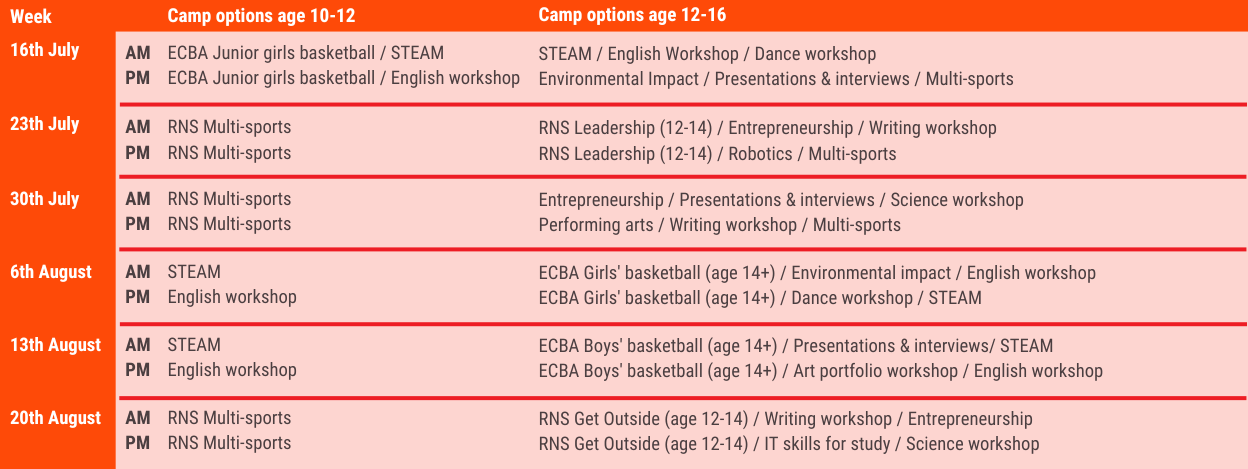 | Week | | Camp options age 10-12 | Camp options age 12-16 |
|---|---|---|---|
| 16th July | AM | ECBA Junior girls basketball / STEAM | STEAM / English Workshop / Dance workshop |
| | PM | ECBA Junior girls basketball / English workshop | Environmental Impact / Presentations & interviews / Multi-sports |
| 23th July | AM | RNS Multi-sports | RNS Leadership (12-14) / Entrepreneurship / Writing workshop |
| | PM | RNS Multi-sports | RNS Leadership (12-14) / Robotics / Multi-sports |
| 30th July | AM | RNS Multi-sports | Entrepreneurship / Presentations & interviews / Science workshop |
| | PM | RNS Multi-sports | Performing arts / Writing workshop / Multi-sports |
| 6th August | AM | STEAM | ECBA Girls' basketball (age 14+) / Environmental impact / English workshop |
| | PM | English workshop | ECBA Girls' basketball (age 14+) / Dance workshop / STEAM |
| 13th August | AM | STEAM | ECBA Boys' basketball (age 14+) / Presentations & interviews/ STEAM |
| | PM | English workshop | ECBA Boys' basketball (age 14+) / Art portfolio workshop / English workshop |
| 20th August | AM | RNS Multi-sports | RNS Get Outside (age 12-14) / Writing workshop / Entrepreneurship |
| | PM | RNS Multi-sports | RNS Get Outside (age 12-14) / IT skills for study / Science workshop |